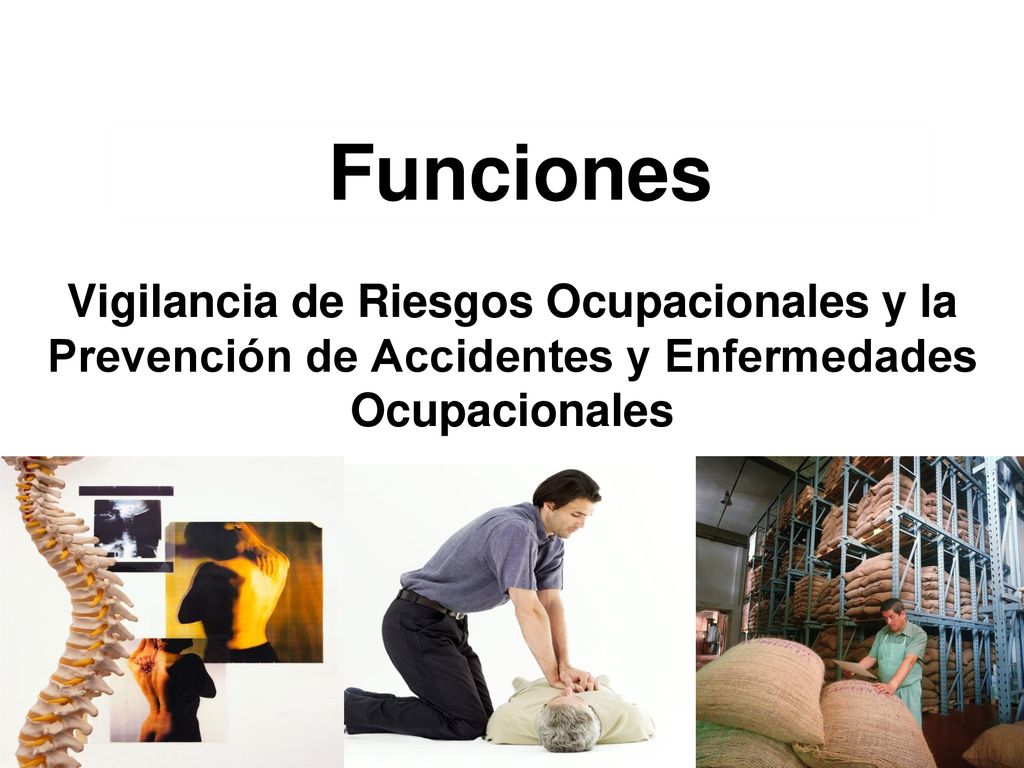 Funciones

Vigilancia de Riesgos Ocupacionales y la Prevención de Accidentes y Enfermedades Ocupacionales